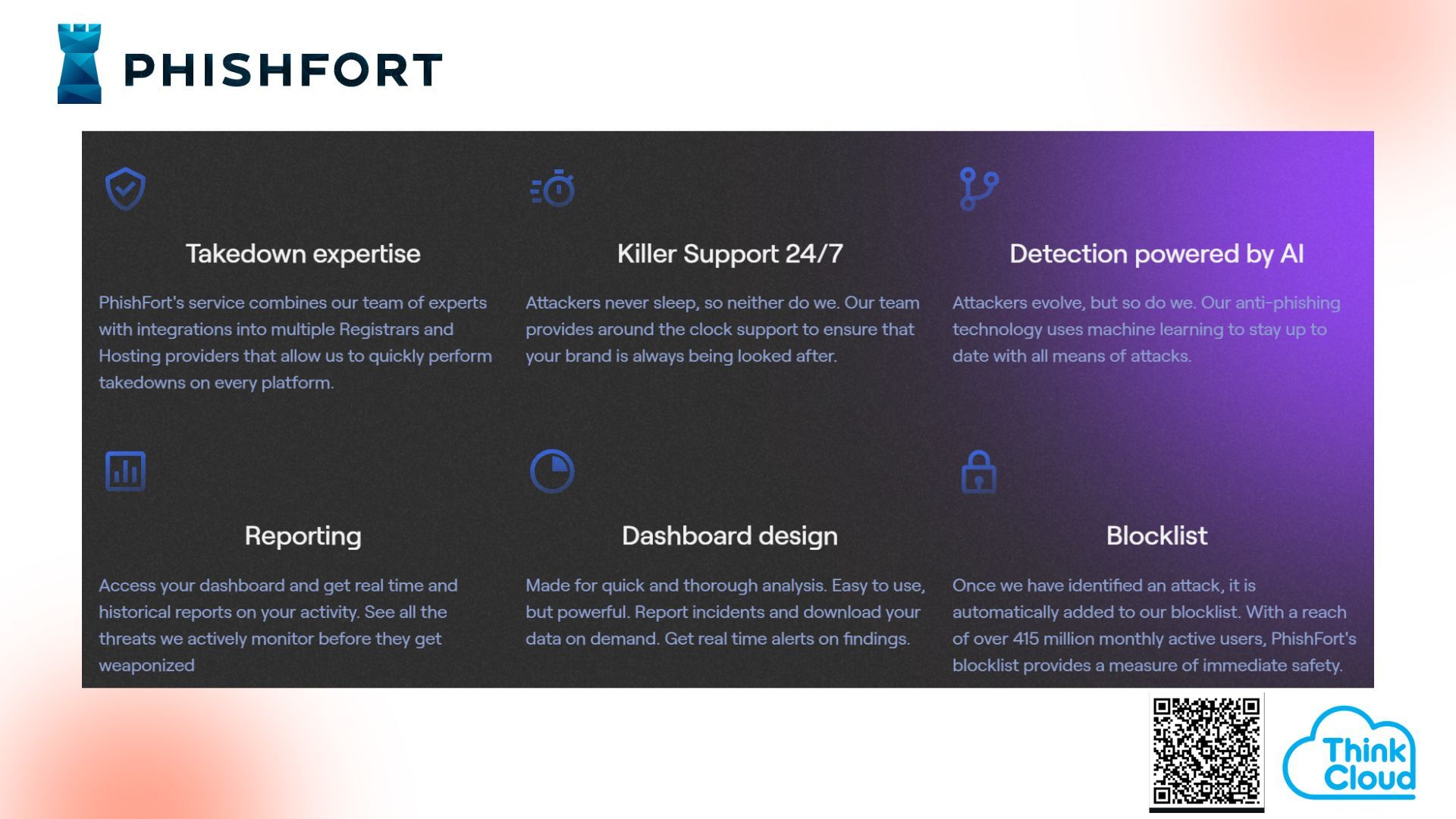 PHISHFORT

Takedown expertise

PhishFort's service combines our team of experts with integrations into multiple Registrars and Hosting providers that allow us to quickly perform takedowns on every platform.

Killer Support 24/7

Attackers never sleep, so neither do we. Our team provides around the clock support to ensure that your brand is always being looked after.

Detection powered by AI

Attackers evolve, but so do we. Our anti-phishing technology uses machine learning to stay up to date with all means of attacks.

Reporting

Access your dashboard and get real time and historical reports on your activity. See all the threats we actively monitor before they get weaponized

Dashboard design

Made for quick and thorough analysis. Easy to use, but powerful. Report incidents and download your data on demand. Get real time alerts on findings.

Blocklist

Once we have identified an attack, it is automatically added to our blocklist. With a reach of over 415 million monthly active users, PhishFort's blocklist provides a measure of immediate safety.

Think Cloud